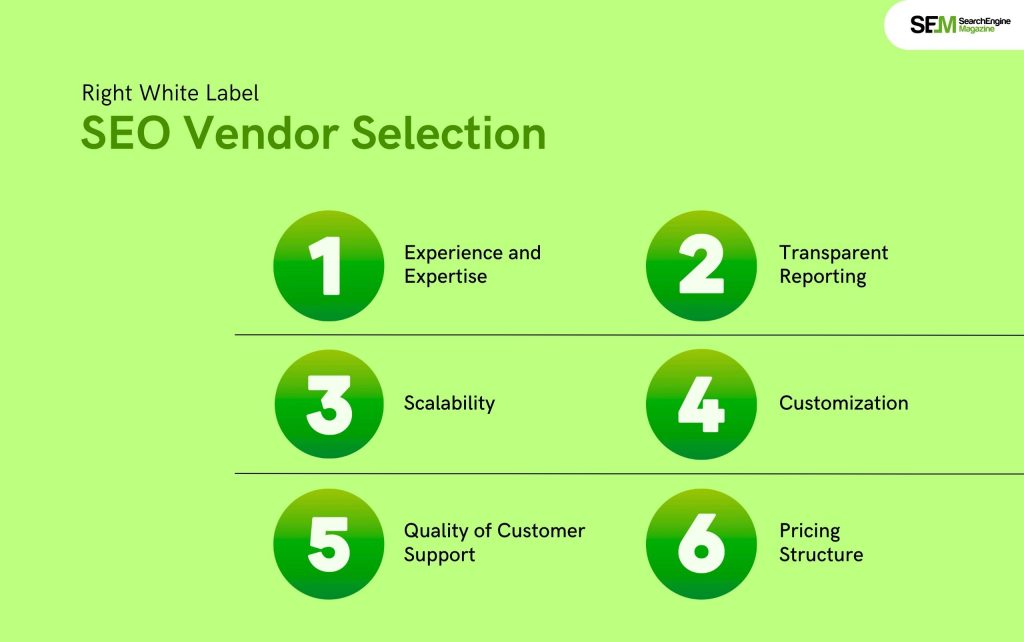 SEM SearchEngine Magazine

Right White Label
SEO Vendor Selection

1 Experience and Expertise

2 Transparent Reporting

3 Scalability

4 Customization

5 Quality of Customer Support

6 Pricing Structure